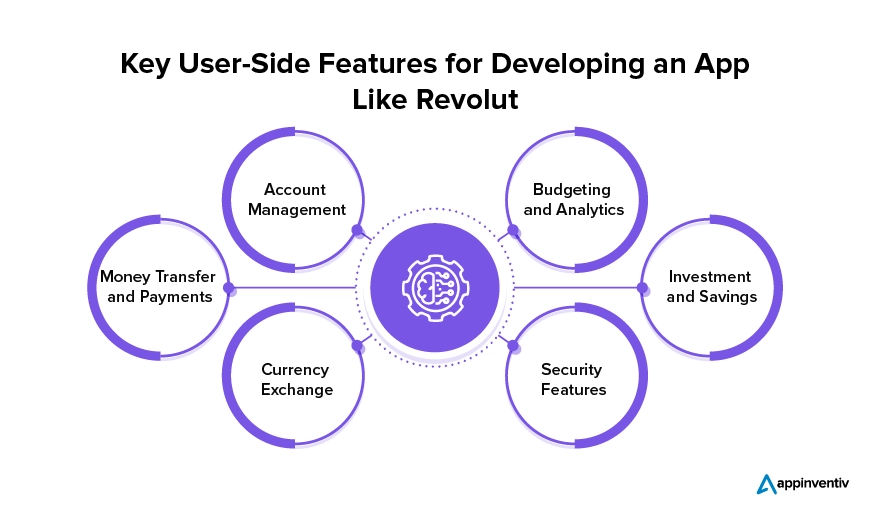 Key User-Side Features for Developing an App Like Revolut

Account Management

Budgeting and Analytics

Money Transfer and Payments

Investment and Savings

Currency Exchange

Security Features

appinventiv